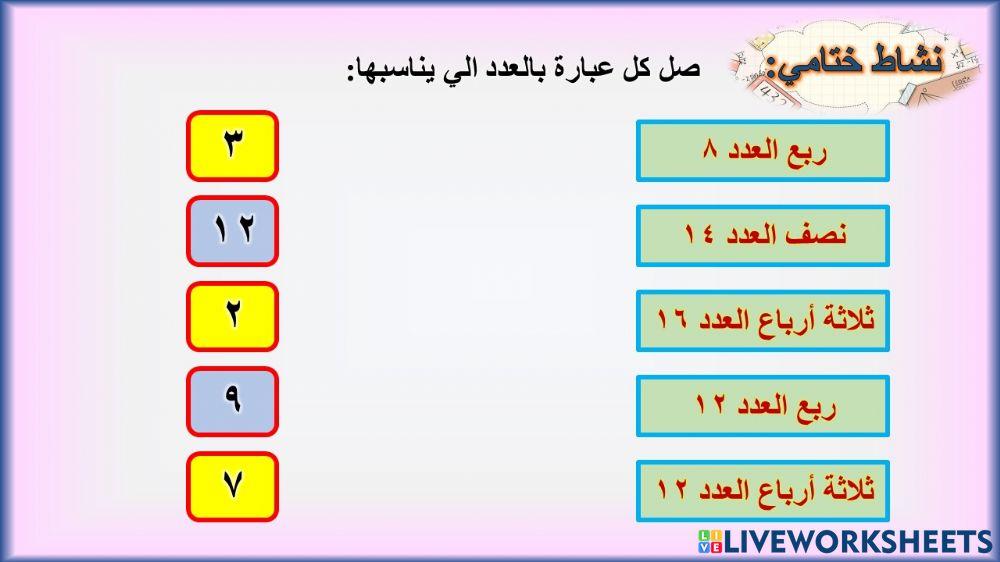 نشاط ختامي:

صل كل عبارة بالعدد الي يناسبها:

ربع العدد ٨

نصف العدد ١٤

ثلاثة أرباع العدد ١٦

ربع العدد ١٢

ثلاثة أرباع العدد ١٢

٣

١٢

٢

٩

٧

LIVEWORKSHEETS